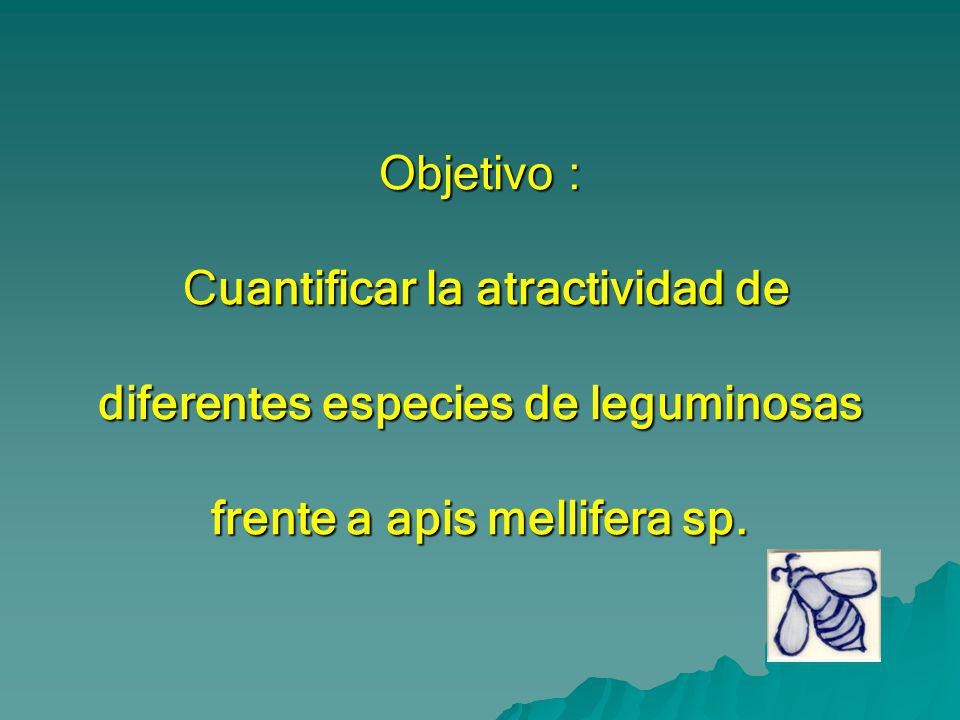 Objetivo :

Cuantificar la atractividad de diferentes especies de leguminosas frente a apis mellifera sp.